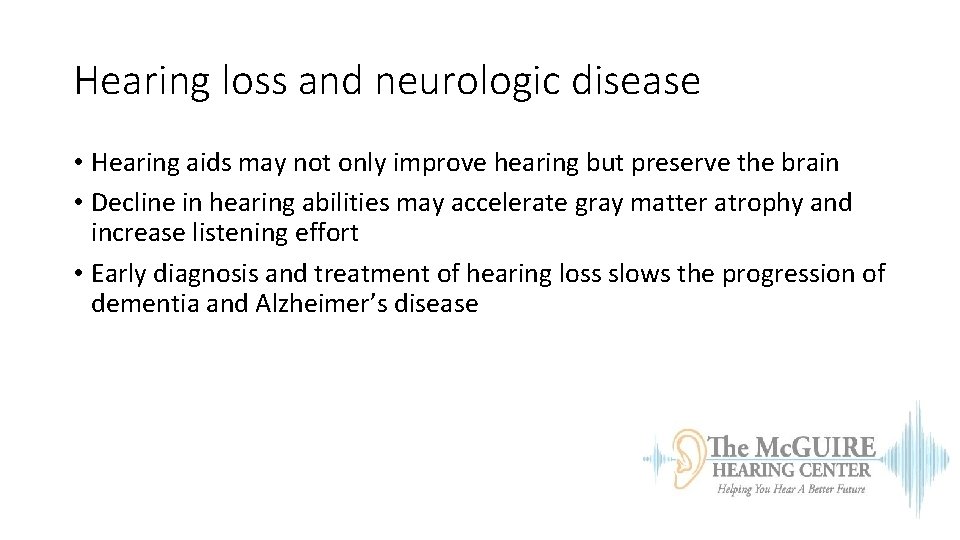 Hearing loss and neurologic disease

• Hearing aids may not only improve hearing but preserve the brain
• Decline in hearing abilities may accelerate gray matter atrophy and increase listening effort
• Early diagnosis and treatment of hearing loss slows the progression of dementia and Alzheimer's disease

The McGUIRE
HEARING CENTER
Helping You Hear A Better Future